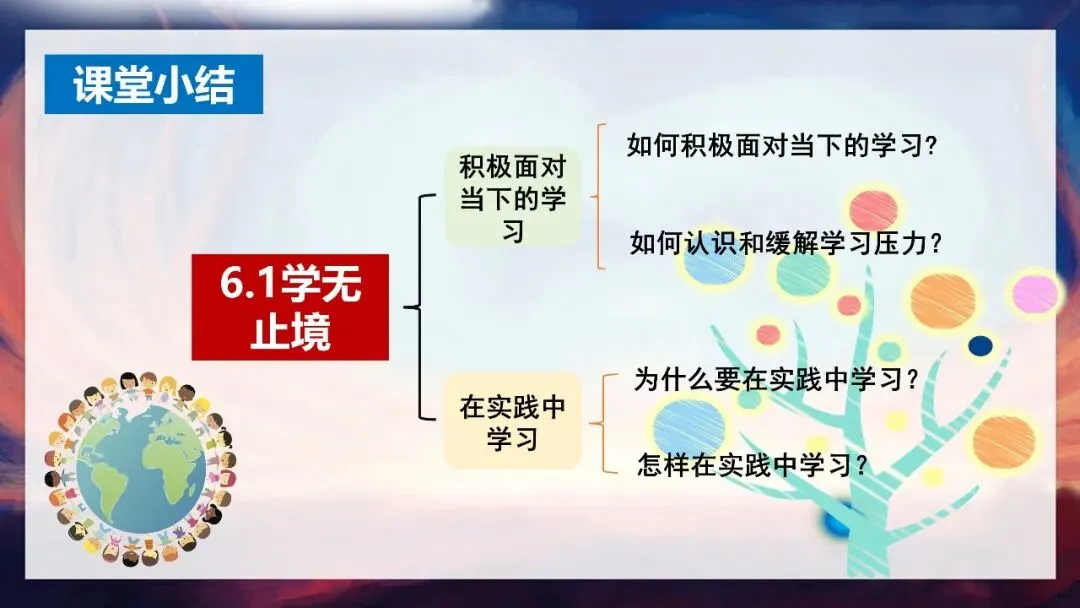 课堂小结

6.1学无止境

积极面对当下的学习

如何积极面对当下的学习?

如何认识和缓解学习压力?

在实践中学习

为什么要在实践中学习?

怎样在实践中学习?